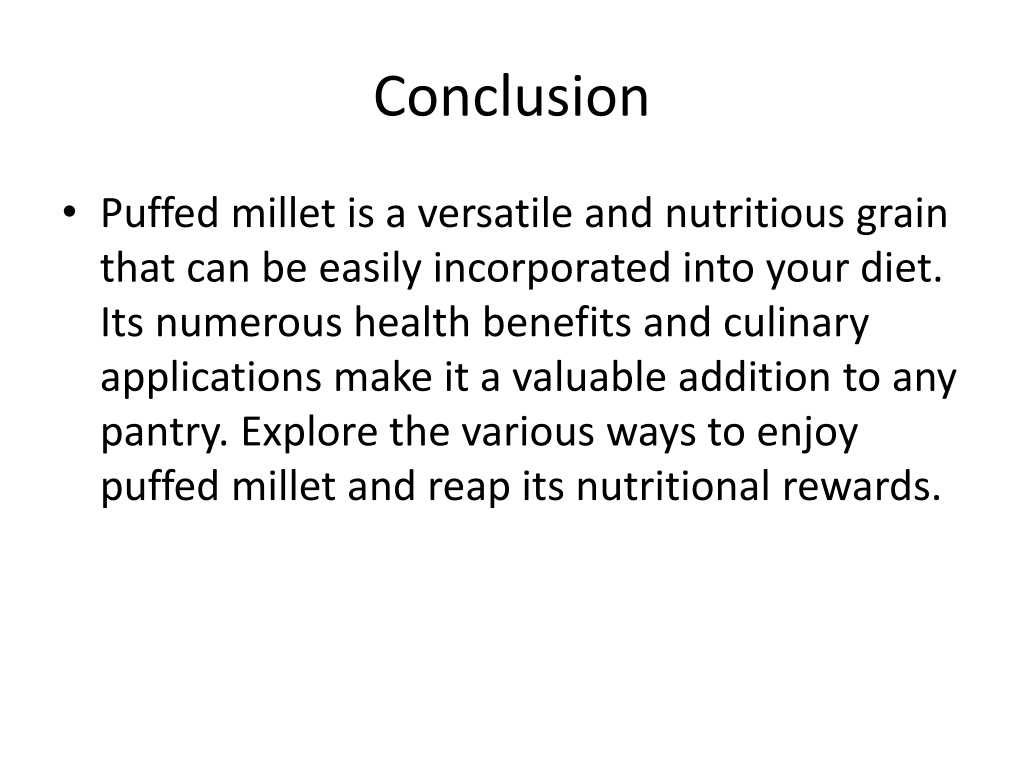 Conclusion

• Puffed millet is a versatile and nutritious grain that can be easily incorporated into your diet. Its numerous health benefits and culinary applications make it a valuable addition to any pantry. Explore the various ways to enjoy puffed millet and reap its nutritional rewards.